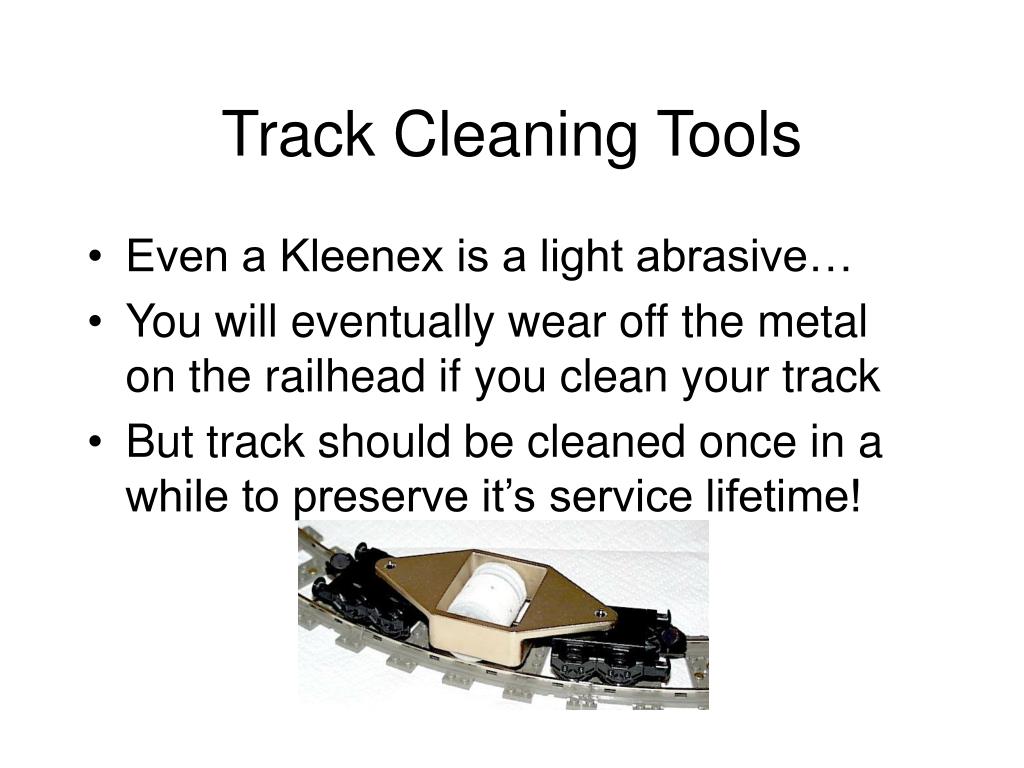 Track Cleaning Tools

• Even a Kleenex is a light abrasive…
• You will eventually wear off the metal on the railhead if you clean your track
• But track should be cleaned once in a while to preserve it’s service lifetime!